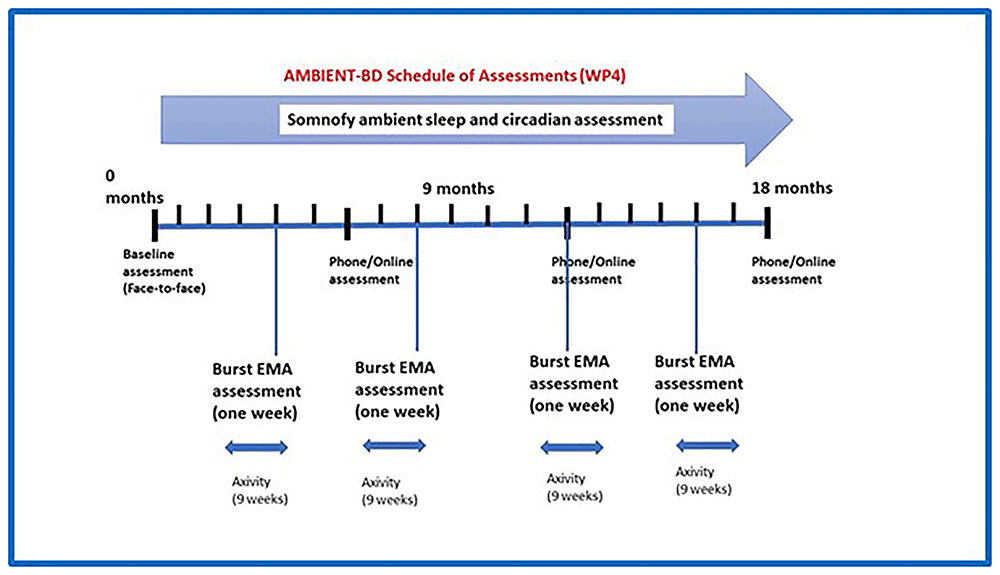 AMBIENT-BD Schedule of Assessments (WP4)

Somnofy ambient sleep and circadian assessment

0 months

9 months

18 months

Baseline assessment (Face-to-face)

Phone/Online assessment

Phone/Online assessment

Phone/Online assessment

Burst EMA assessment (one week)

Burst EMA assessment (one week)

Burst EMA assessment (one week)

Burst EMA assessment (one week)

Axivity (9 weeks)

Axivity (9 weeks)

Axivity (9 weeks)

Axivity (9 weeks)